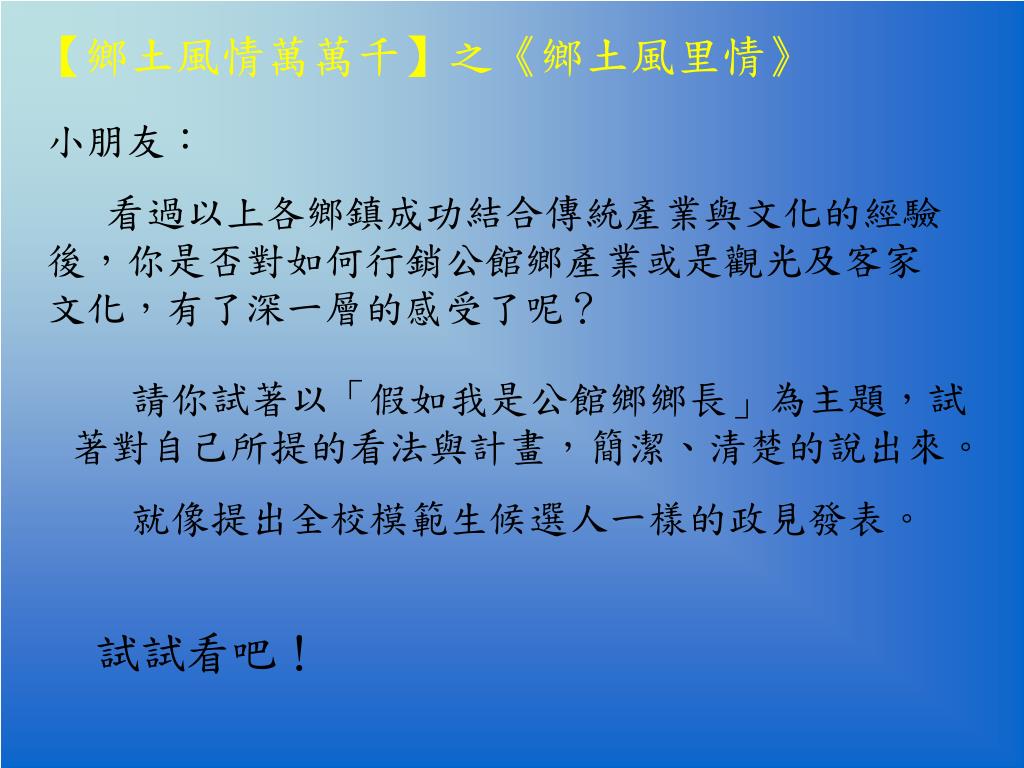 【鄉土風情萬萬千】之《鄉土風里情》

小朋友：

看過以上各鄉鎮成功結合傳統產業與文化的經驗後，你是否對如何行銷公館鄉產業或是觀光及客家文化，有了深一層的感受了呢？

請你試著以「假如我是公館鄉鄉長」為主題，試著對自己所提的看法與計畫，簡潔、清楚的說出來。

就像提出全校模範生候選人一樣的政見發表。

試試看吧！